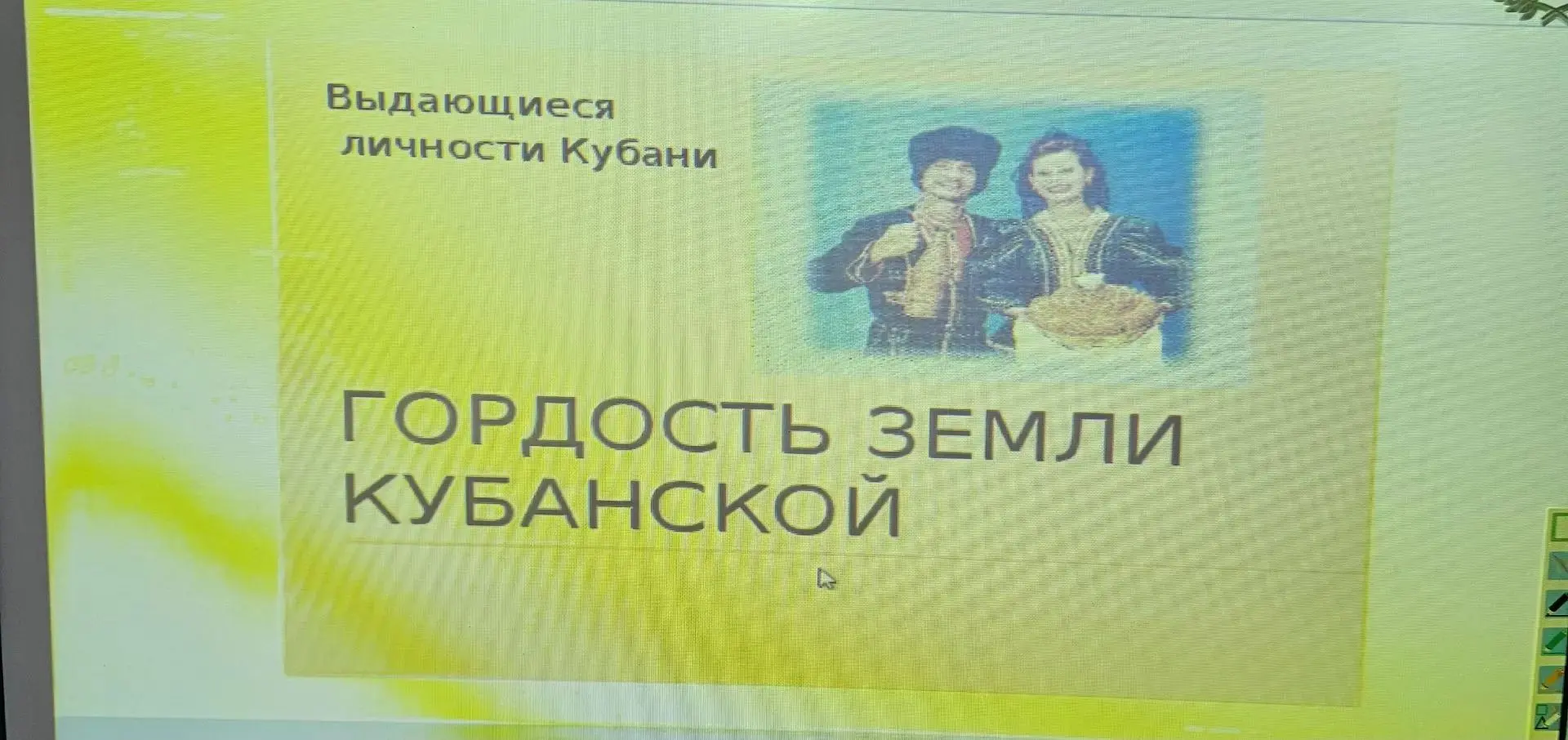 Выдающиеся личности Кубани

ГОРДОСТЬ ЗЕМЛИ КУБАНСКОЙ